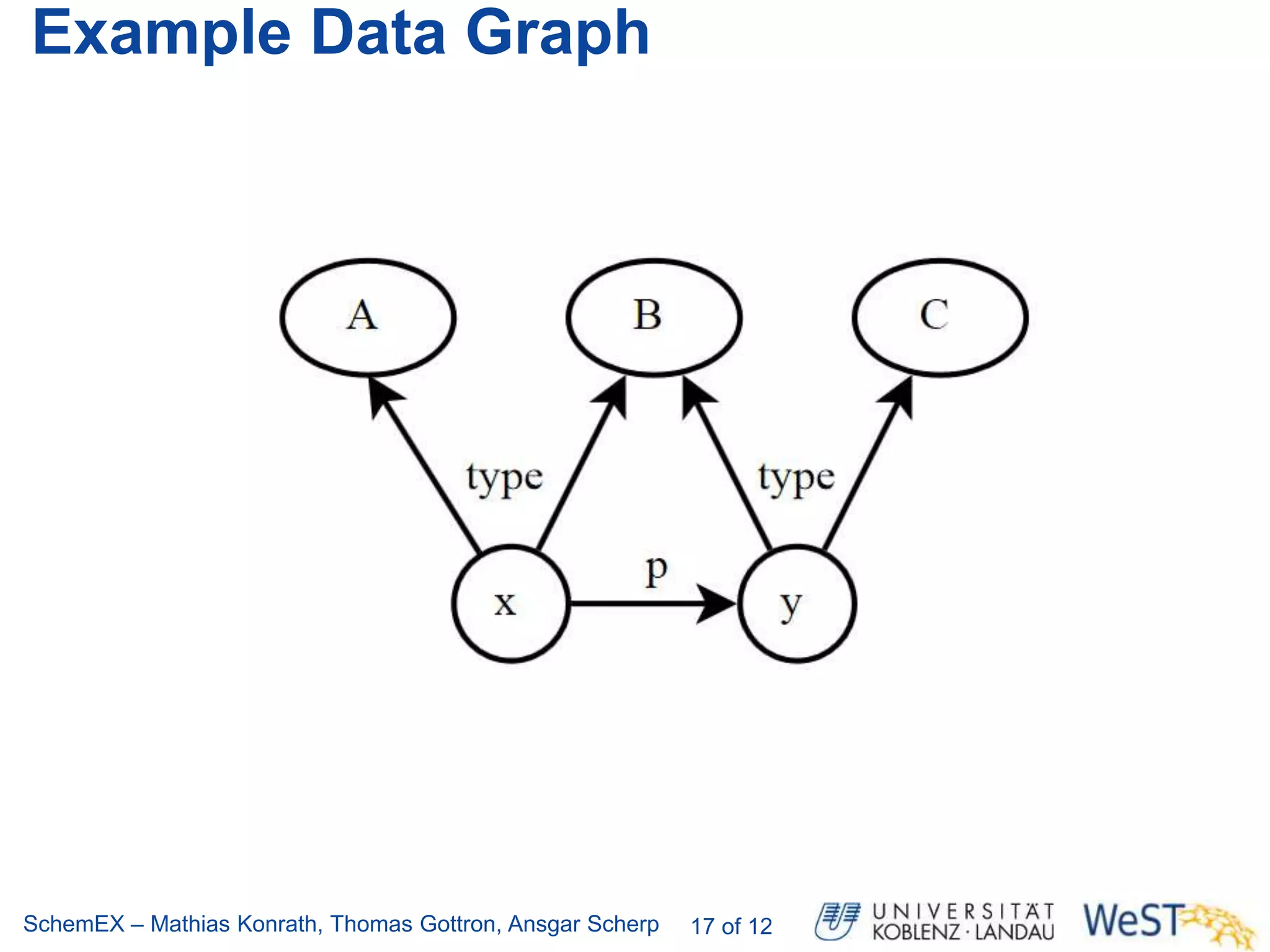 Example Data Graph

A

B

C

type

type

p

x

y

SchemEX – Mathias Konrath, Thomas Gottron, Ansgar Scherp 17 of 12

UNIVERSITÄT KOBLENZ · LANDAU

WeST